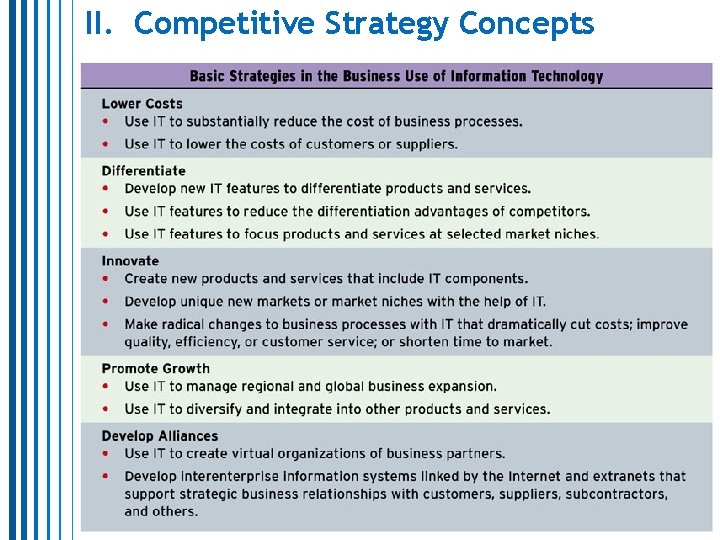 II. Competitive Strategy Concepts

Basic Strategies in the Business Use of Information Technology

Lower Costs
• Use IT to substantially reduce the cost of business processes.
• Use IT to lower the costs of customers or suppliers.

Differentiate
• Develop new IT features to differentiate products and services.
• Use IT features to reduce the differentiation advantages of competitors.
• Use IT features to focus products and services at selected market niches.

Innovate
• Create new products and services that include IT components.
• Develop unique new markets or market niches with the help of IT.
• Make radical changes to business processes with IT that dramatically cut costs; improve quality, efficiency, or customer service; or shorten time to market.

Promote Growth
• Use IT to manage regional and global business expansion.
• Use IT to diversify and integrate into other products and services.

Develop Alliances
• Use IT to create virtual organizations of business partners.
• Develop interenterprise information systems linked by the Internet and extranets that support strategic business relationships with customers, suppliers, subcontractors, and others.